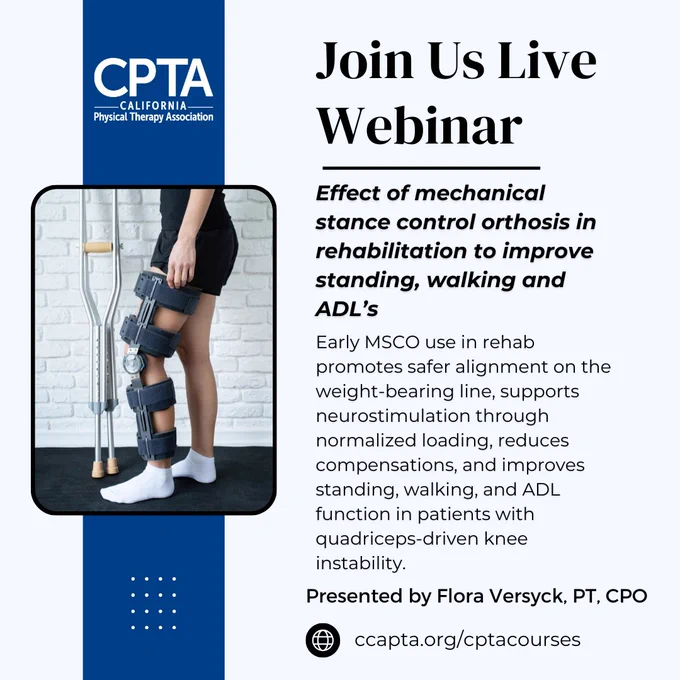 CPTA
CALIFORNIA
Physical Therapy Association

Join Us Live Webinar

Effect of mechanical stance control orthosis in rehabilitation to improve standing, walking and ADL's

Early MSCO use in rehab promotes safer alignment on the weight-bearing line, supports neurostimulation through normalized loading, reduces compensations, and improves standing, walking, and ADL function in patients with quadriceps-driven knee instability.

Presented by Flora Versyck, PT, CPO

ccapta.org/cptacourses